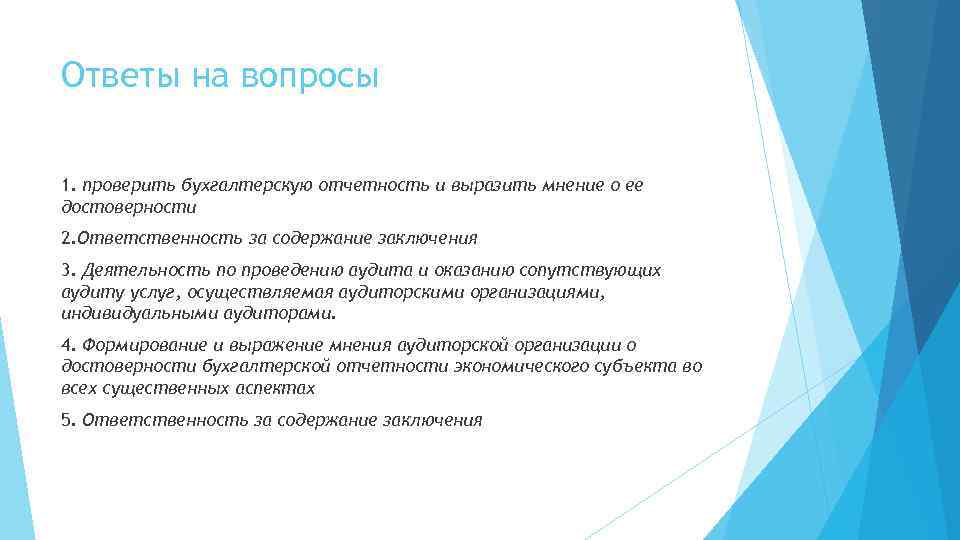 Ответы на вопросы

1. проверить бухгалтерскую отчетность и выразить мнение о ее достоверности

2.Ответственность за содержание заключения

3. Деятельность по проведению аудита и оказанию сопутствующих аудиту услуг, осуществляемая аудиторскими организациями, индивидуальными аудиторами.

4. Формирование и выражение мнения аудиторской организации о достоверности бухгалтерской отчетности экономического субъекта во всех существенных аспектах

5. Ответственность за содержание заключения